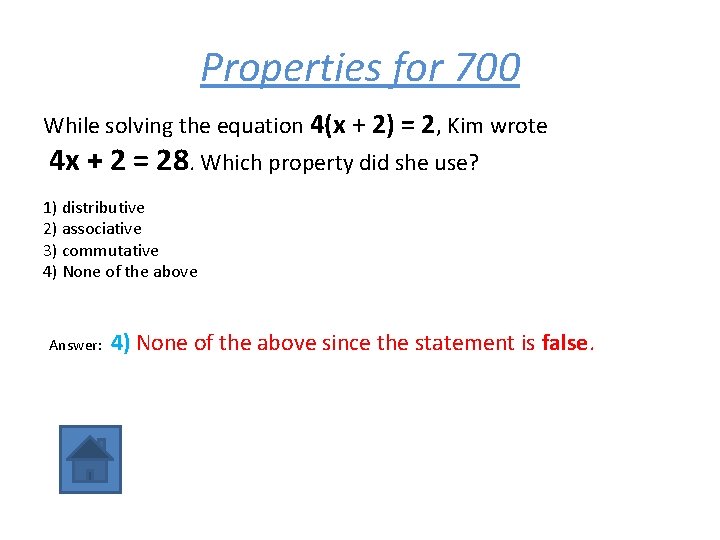 Properties for 700

While solving the equation $4(x + 2) = 2$, Kim wrote $4x + 2 = 28$. Which property did she use?

1) distributive
2) associative
3) commutative
4) None of the above

Answer: 4) None of the above since the statement is false.